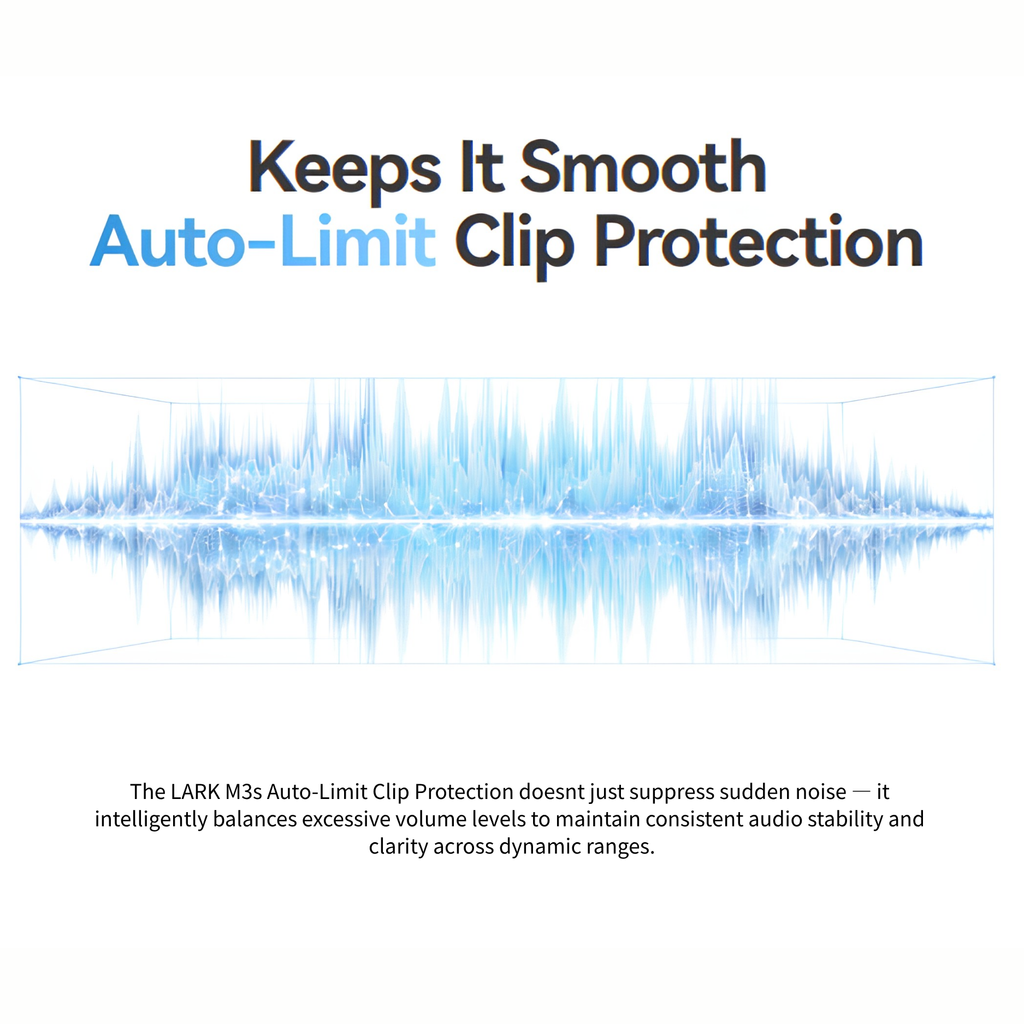 Keeps It Smooth
Auto-Limit Clip Protection

The LARK M3s Auto-Limit Clip Protection doesnt just suppress sudden noise — it intelligently balances excessive volume levels to maintain consistent audio stability and clarity across dynamic ranges.